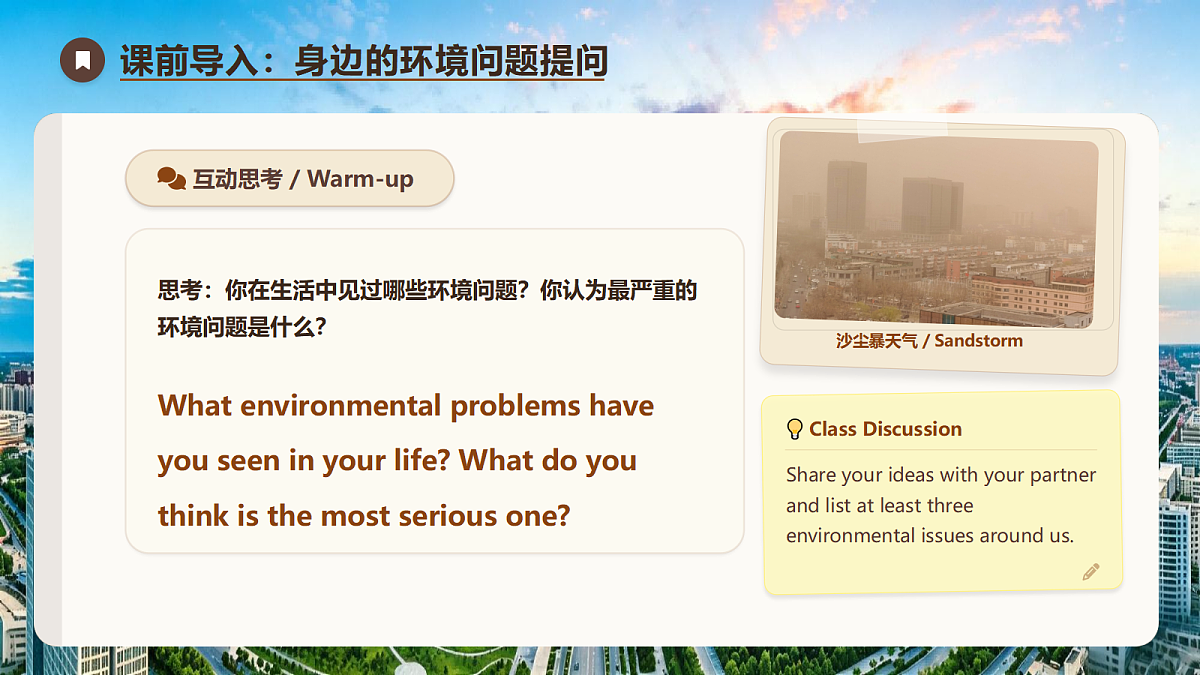 课前导入：身边的环境问题提问

互动思考 / Warm-up

思考：你在生活中见过哪些环境问题？你认为最严重的环境问题是什么？

What environmental problems have you seen in your life? What do you think is the most serious one?

沙尘暴天气 / Sandstorm

Class Discussion

Share your ideas with your partner and list at least three environmental issues around us.